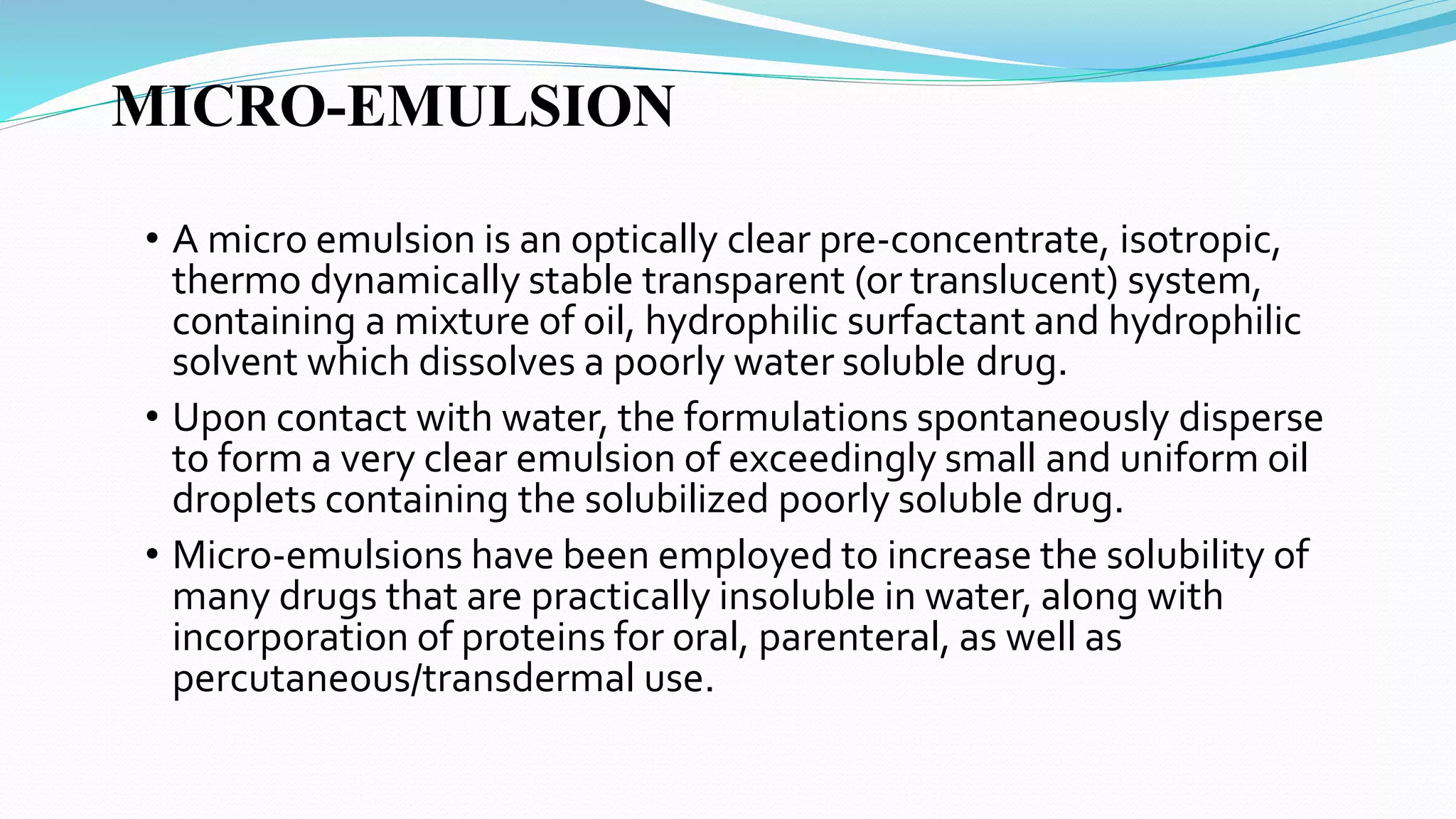 MICRO-EMULSION

• A micro emulsion is an optically clear pre-concentrate, isotropic, thermo dynamically stable transparent (or translucent) system, containing a mixture of oil, hydrophilic surfactant and hydrophilic solvent which dissolves a poorly water soluble drug.

• Upon contact with water, the formulations spontaneously disperse to form a very clear emulsion of exceedingly small and uniform oil droplets containing the solubilized poorly soluble drug.

• Micro-emulsions have been employed to increase the solubility of many drugs that are practically insoluble in water, along with incorporation of proteins for oral, parenteral, as well as percutaneous/transdermal use.